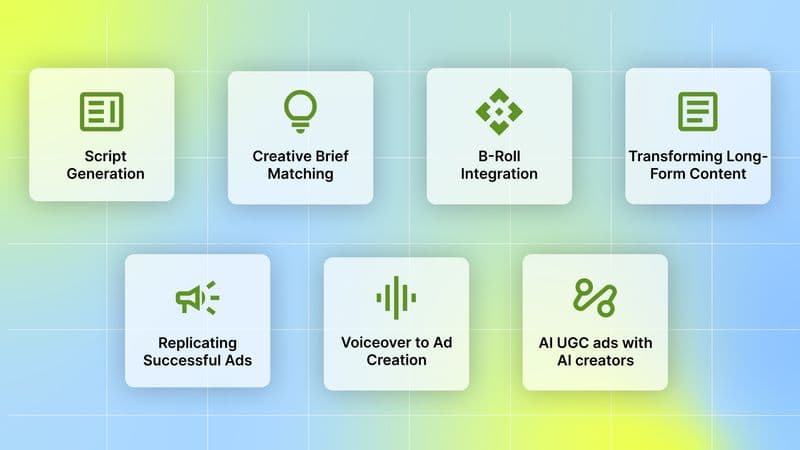 Script Generation

Creative Brief Matching

B-Roll Integration

Transforming Long-Form Content

Replicating Successful Ads

Voiceover to Ad Creation

AI UGC ads with AI creators